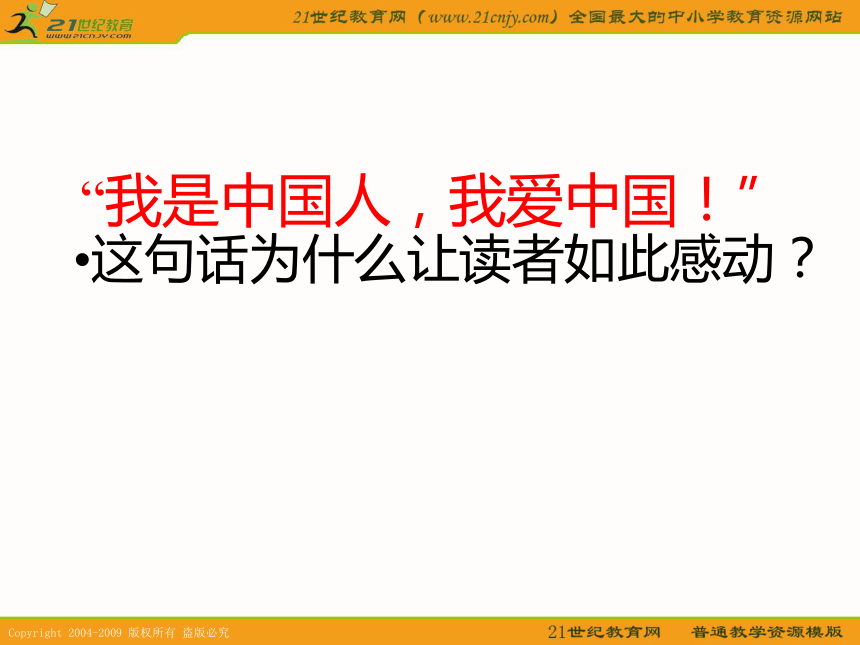 21世纪教育
www.21cnjy.com

21世纪教育网（www.21cnjy.com）全国最大的中小学教育资源网站

“我是中国人，我爱中国！”

•这句话为什么让读者如此感动？

Copyright 2004-2009 版权所有 盗版必究

21世纪教育网　普通教学资源模版